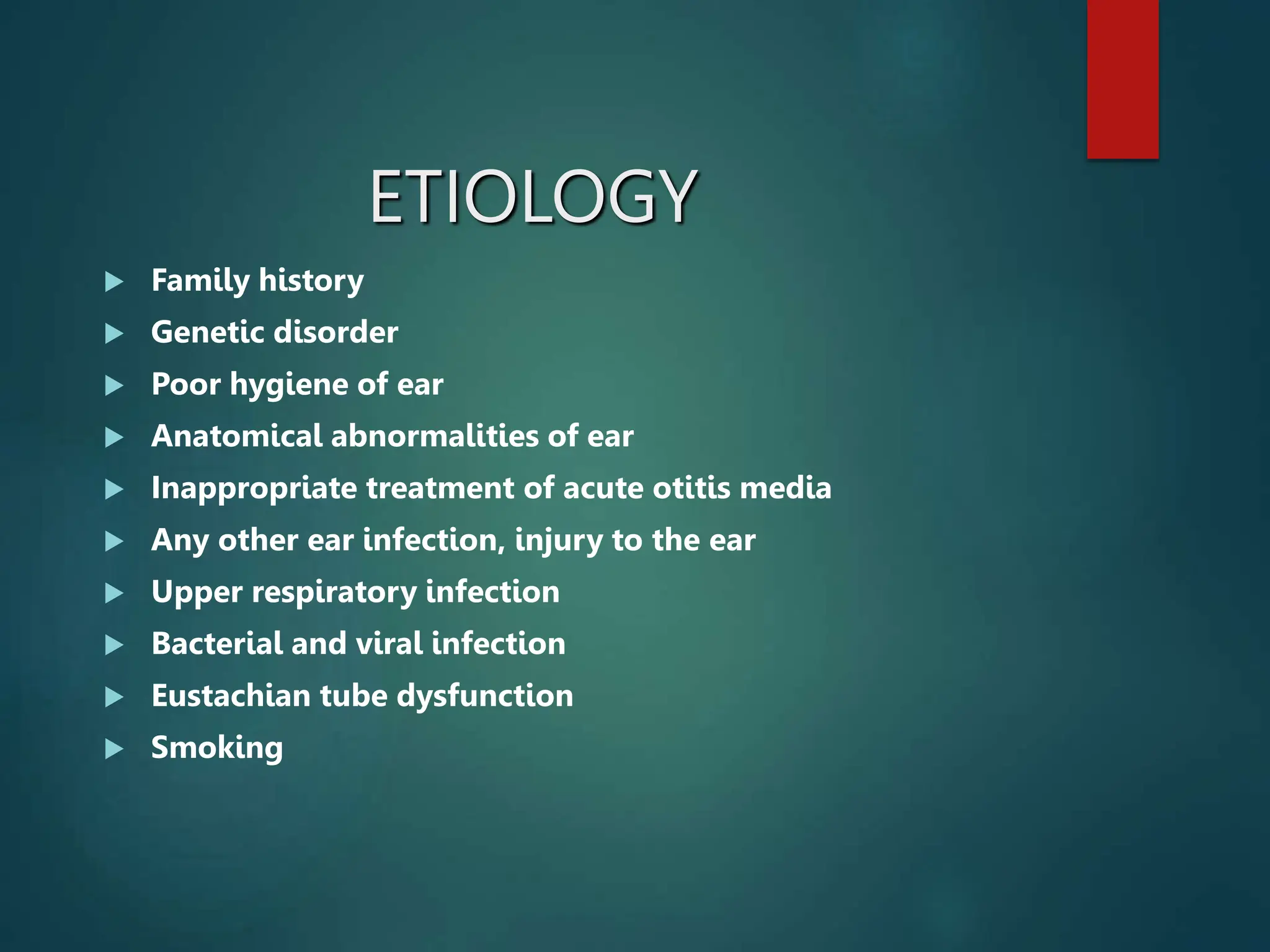 ETIOLOGY

▶ Family history
▶ Genetic disorder
▶ Poor hygiene of ear
▶ Anatomical abnormalities of ear
▶ Inappropriate treatment of acute otitis media
▶ Any other ear infection, injury to the ear
▶ Upper respiratory infection
▶ Bacterial and viral infection
▶ Eustachian tube dysfunction
▶ Smoking